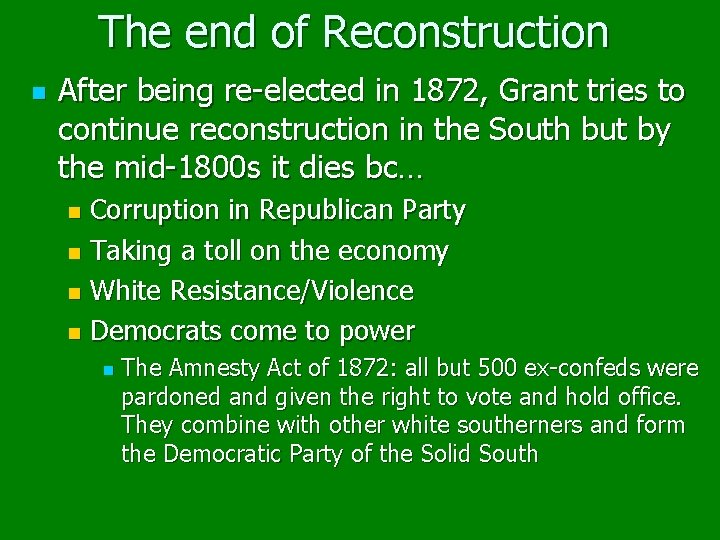 The end of Reconstruction

After being re-elected in 1872, Grant tries to continue reconstruction in the South but by the mid-1800s it dies bc…

Corruption in Republican Party

Taking a toll on the economy

White Resistance/Violence

Democrats come to power

The Amnesty Act of 1872: all but 500 ex-confeds were pardoned and given the right to vote and hold office. They combine with other white southerners and form the Democratic Party of the Solid South